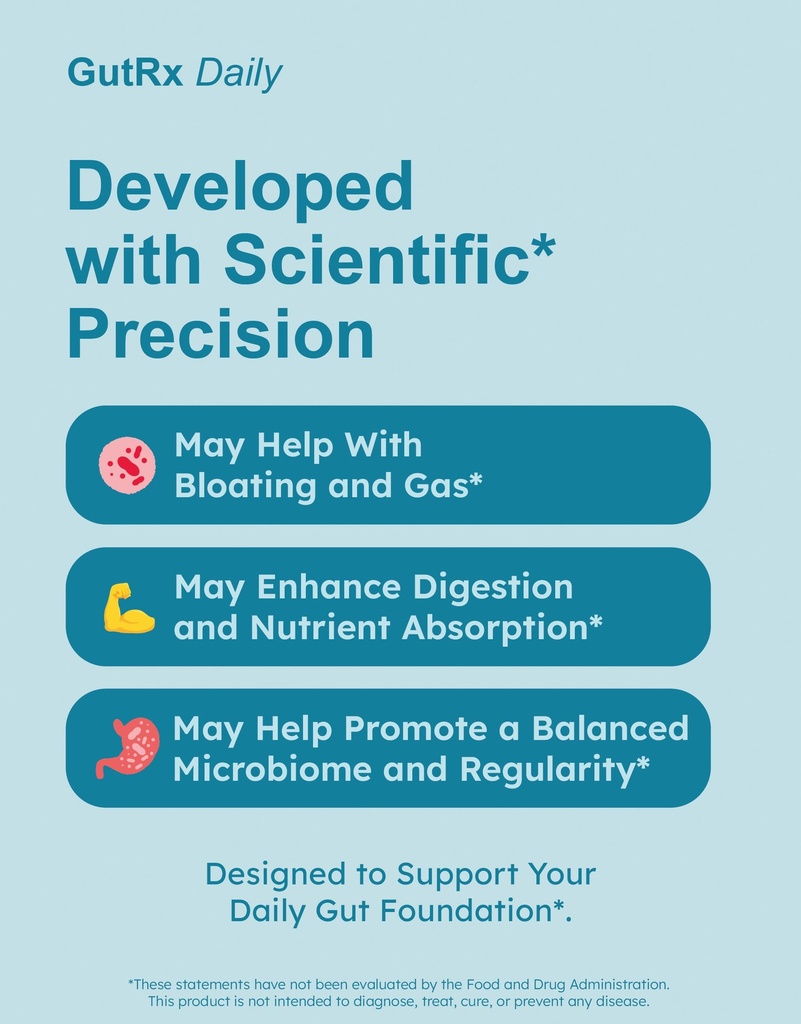 GutRx Daily

Developed with Scientific* Precision

May Help With Bloating and Gas*

May Enhance Digestion and Nutrient Absorption*

May Help Promote a Balanced Microbiome and Regularity*

Designed to Support Your Daily Gut Foundation*.

*These statements have not been evaluated by the Food and Drug Administration. This product is not intended to diagnose, treat, cure, or prevent any disease.